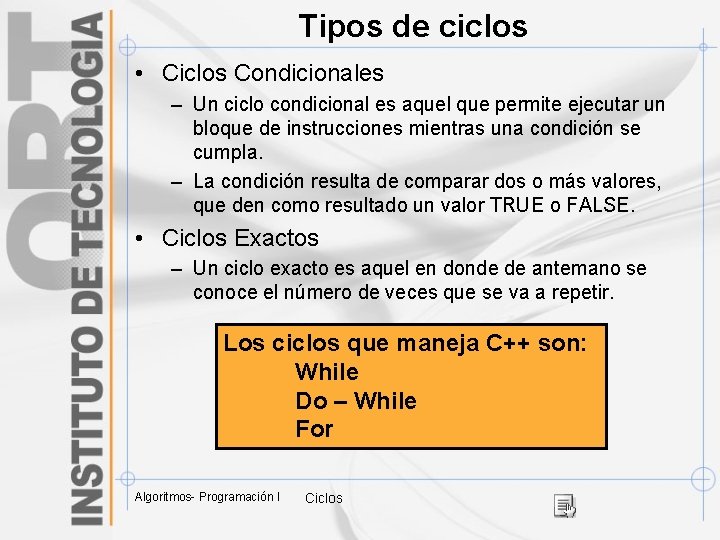 ORT
INSTITUTO DE TECNOLOGIA

Tipos de ciclos

• Ciclos Condicionales
– Un ciclo condicional es aquel que permite ejecutar un bloque de instrucciones mientras una condición se cumpla.
– La condición resulta de comparar dos o más valores, que den como resultado un valor TRUE o FALSE.

• Ciclos Exactos
– Un ciclo exacto es aquel en donde de antemano se conoce el número de veces que se va a repetir.

Los ciclos que maneja C++ son:
While
Do – While
For

Algoritmos- Programación I Ciclos